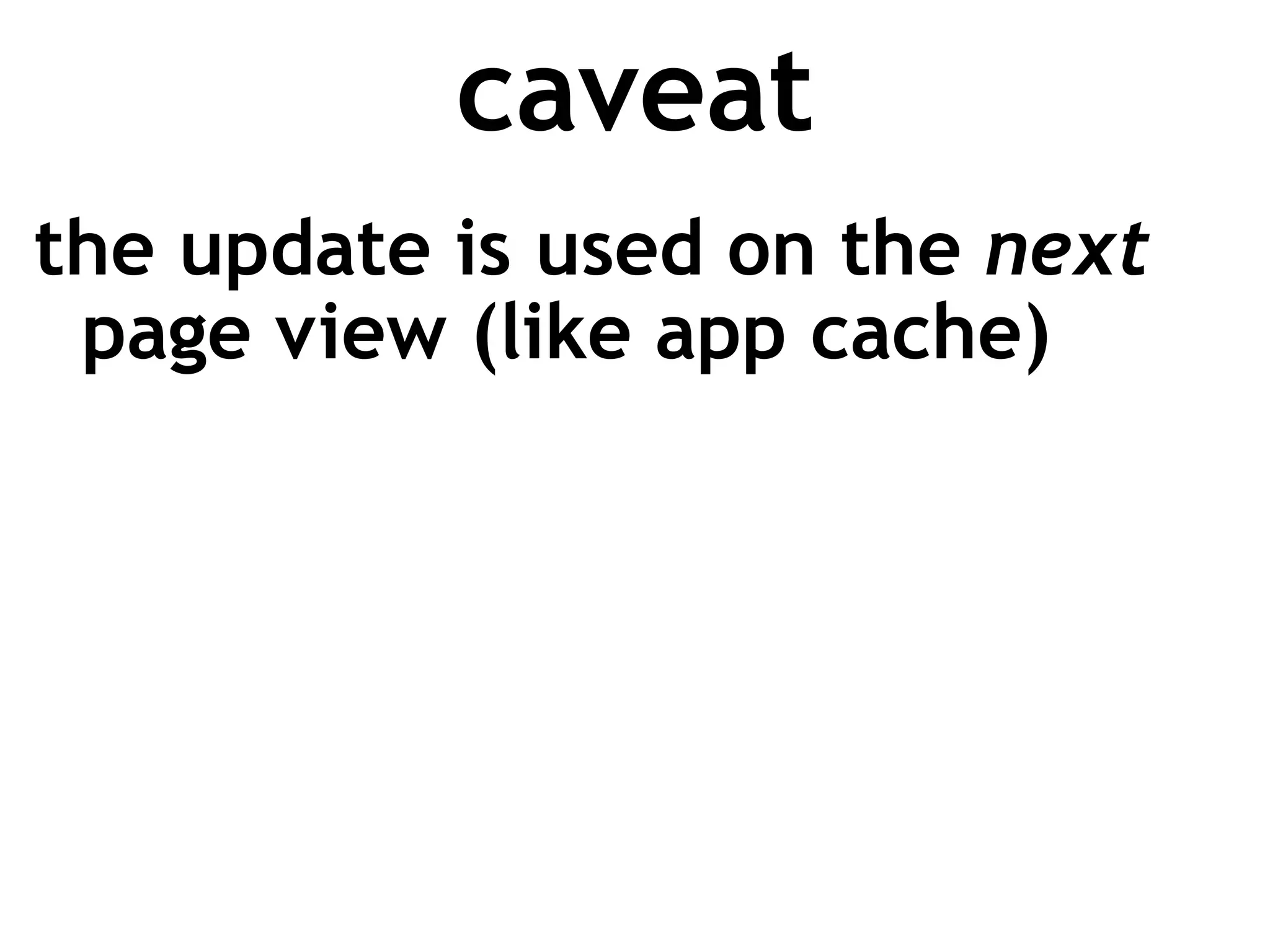 caveat

the update is used on the next page view (like app cache)